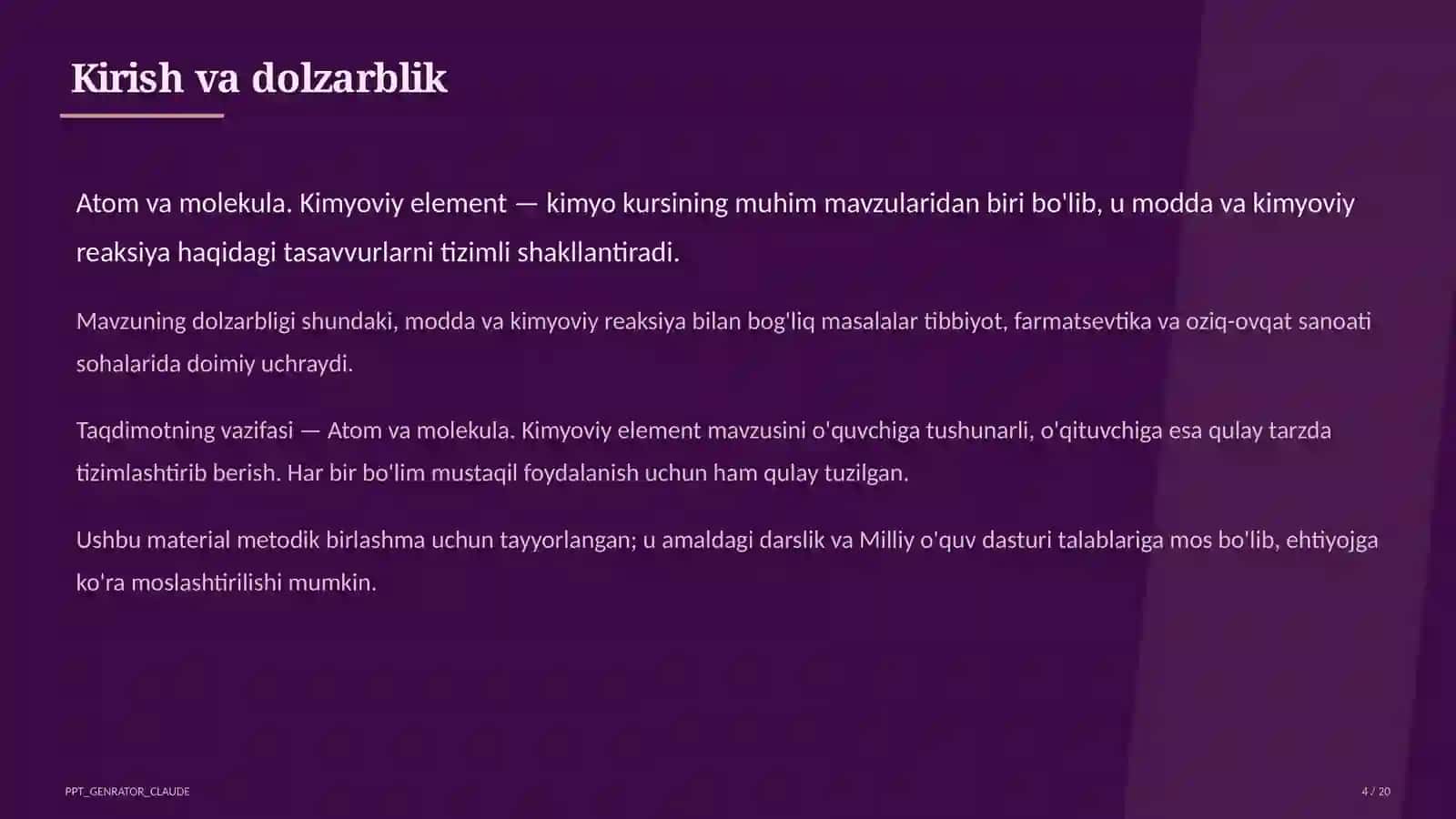 Kirish va dolzarblik

Atom va molekula. Kimyoviy element — kimyo kursining muhim mavzularidan biri bo'lib, u modda va kimyoviy reaksiya haqidagi tasavvurlarni tizimli shakllantiradi.

Mavzuning dolzarbligi shundaki, modda va kimyoviy reaksiya bilan bog'liq masalalar tibbiyot, farmatsevtika va oziq-ovqat sanoati sohalarida doimiy uchraydi.

Taqdimotning vazifasi — Atom va molekula. Kimyoviy element mavzusini o'quvchiga tushunarli, o'qituvchiga esa qulay tarzda tizimlashtirib berish. Har bir bo'lim mustaqil foydalanish uchun ham qulay tuzilgan.

Ushbu material metodik birlashma uchun tayyorlangan; u amaldagi darslik va Milliy o'quv dasturi talablariga mos bo'lib, ehtiyojga ko'ra moslashtirilishi mumkin.

PPT_GENRATOR_CLAUDE

4 / 20